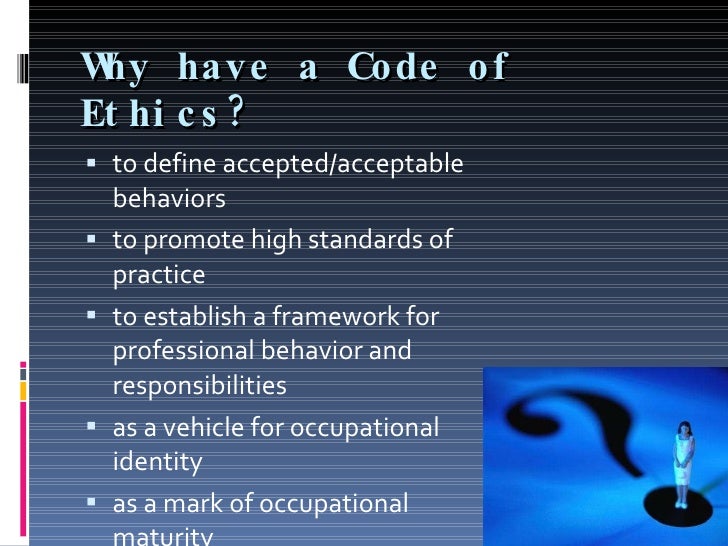 Why have a Code of Ethics?

- to define accepted/acceptable behaviors
- to promote high standards of practice
- to establish a framework for professional behavior and responsibilities
- as a vehicle for occupational identity
- as a mark of occupational maturity